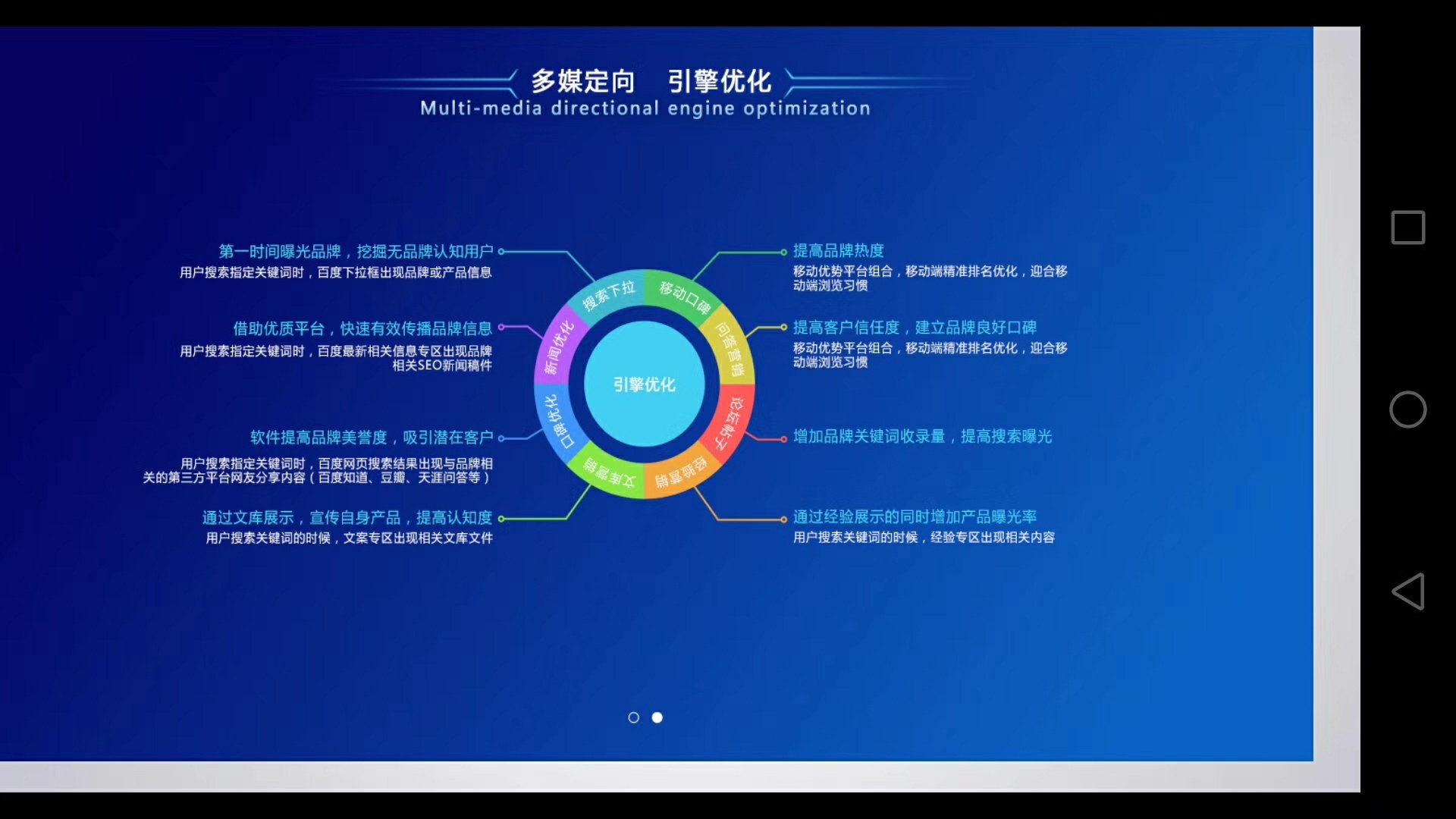 多媒定向　引擎优化
Multi-media directional engine optimization

第一时间曝光品牌，挖掘无品牌认知用户
用户搜索指定关键词时，百度下拉框出现品牌或产品信息

借助优质平台，快速有效传播品牌信息
用户搜索指定关键词时，百度最新相关信息专区出现品牌相关SEO新闻稿件

软件提高品牌美誉度，吸引潜在客户
用户搜索指定关键词时，百度网页搜索结果出现与品牌相关的第三方平台网友分享内容（百度知道、豆瓣、天涯问答等）

通过文库展示，宣传自身产品，提高认知度
用户搜索关键词的时候，文案专区出现相关文库文件

搜索下拉
移动口碑
问答营销
论坛帖子
经验营销
文库营销
口碑优化
新闻优化
引擎优化

提高品牌热度
移动优势平台组合，移动端精准排名优化，迎合移动端浏览习惯

提高客户信任度，建立品牌良好口碑
移动优势平台组合，移动端精准排名优化，迎合移动端浏览习惯

增加品牌关键词收录量，提高搜索曝光

通过经验展示的同时增加产品曝光率
用户搜索关键词的时候，经验专区出现相关内容